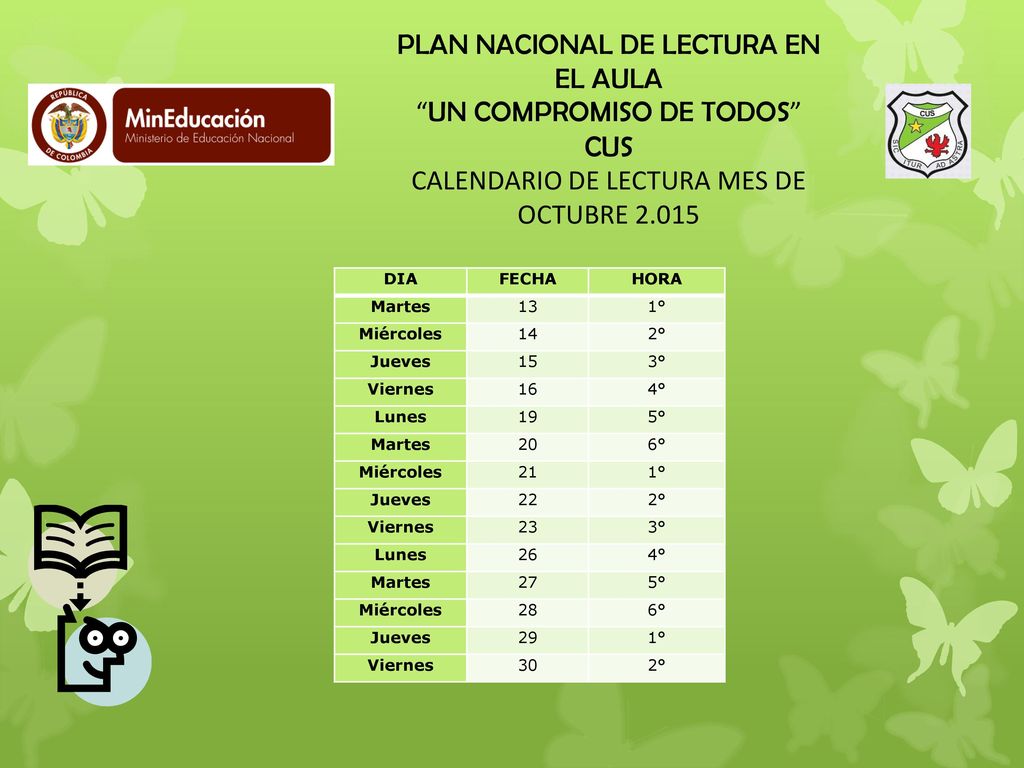 REPÚBLICA DE COLOMBIA
MinEducación
Ministerio de Educación Nacional

PLAN NACIONAL DE LECTURA EN EL AULA
“UN COMPROMISO DE TODOS”
CUS
CALENDARIO DE LECTURA MES DE OCTUBRE 2.015

CUS
SIC ITUR AD ASTRA

| DIA | FECHA | HORA |
|---|---|---|
| Martes | 13 | 1° |
| Miércoles | 14 | 2° |
| Jueves | 15 | 3° |
| Viernes | 16 | 4° |
| Lunes | 19 | 5° |
| Martes | 20 | 6° |
| Miércoles | 21 | 1° |
| Jueves | 22 | 2° |
| Viernes | 23 | 3° |
| Lunes | 26 | 4° |
| Martes | 27 | 5° |
| Miércoles | 28 | 6° |
| Jueves | 29 | 1° |
| Viernes | 30 | 2° |